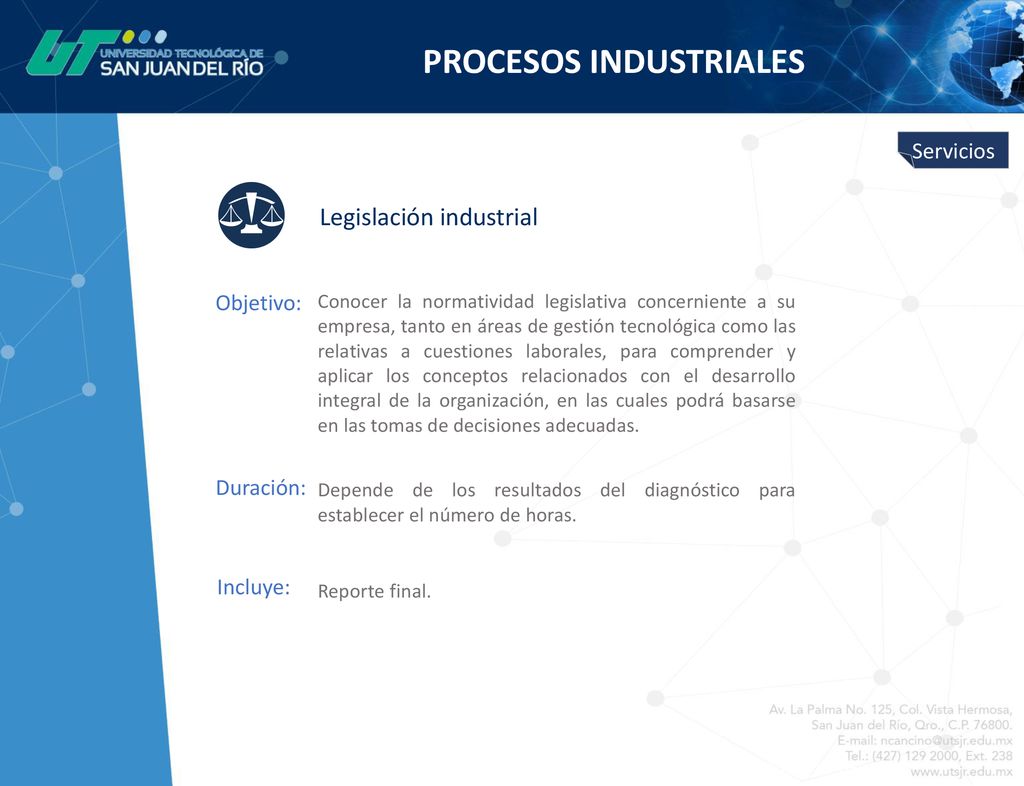 UT UNIVERSIDAD TECNOLÓGICA DE SAN JUAN DEL RÍO

PROCESOS INDUSTRIALES

Servicios

Legislación industrial

Objetivo: Conocer la normatividad legislativa concerniente a su empresa, tanto en áreas de gestión tecnológica como las relativas a cuestiones laborales, para comprender y aplicar los conceptos relacionados con el desarrollo integral de la organización, en las cuales podrá basarse en las tomas de decisiones adecuadas.

Duración: Depende de los resultados del diagnóstico para establecer el número de horas.

Incluye: Reporte final.

Av. La Palma No. 125, Col. Vista Hermosa,
San Juan del Río, Qro., C.P. 76800.
E-mail: ncancino@utsjr.edu.mx
Tel.: (427) 129 2000, Ext. 238
www.utsjr.edu.mx